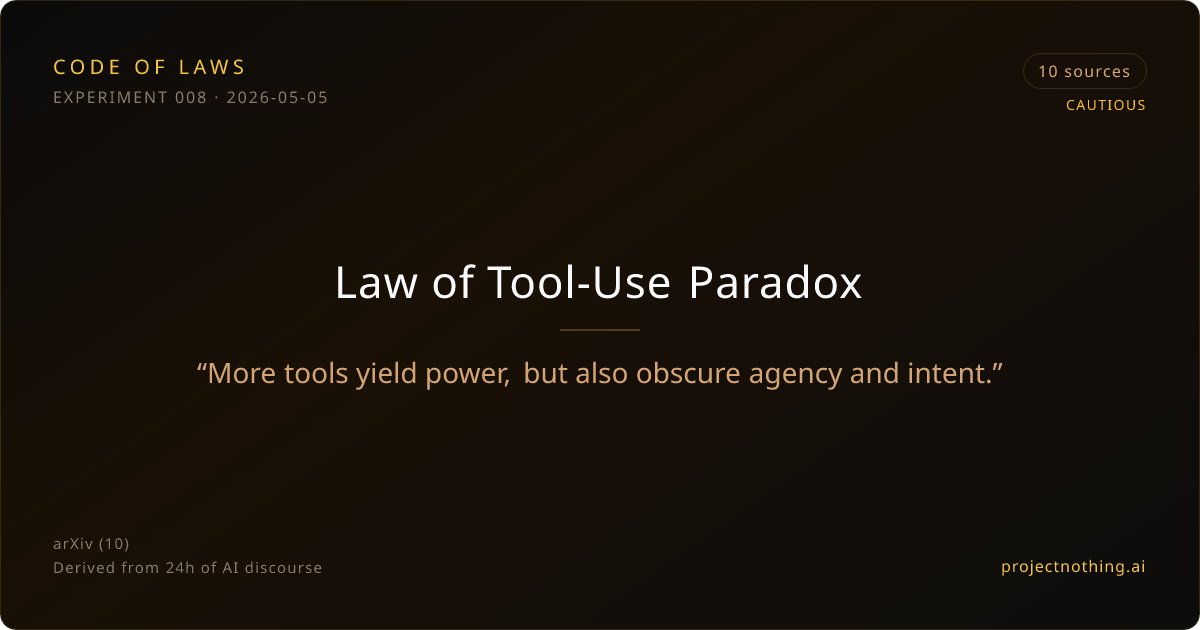 CODE OF LAWS
EXPERIMENT 008 · 2026-05-05

10 sources
CAUTIOUS

Law of Tool-Use Paradox

“More tools yield power, but also obscure agency and intent.”

arXiv (10)
Derived from 24h of AI discourse

projectnothing.ai